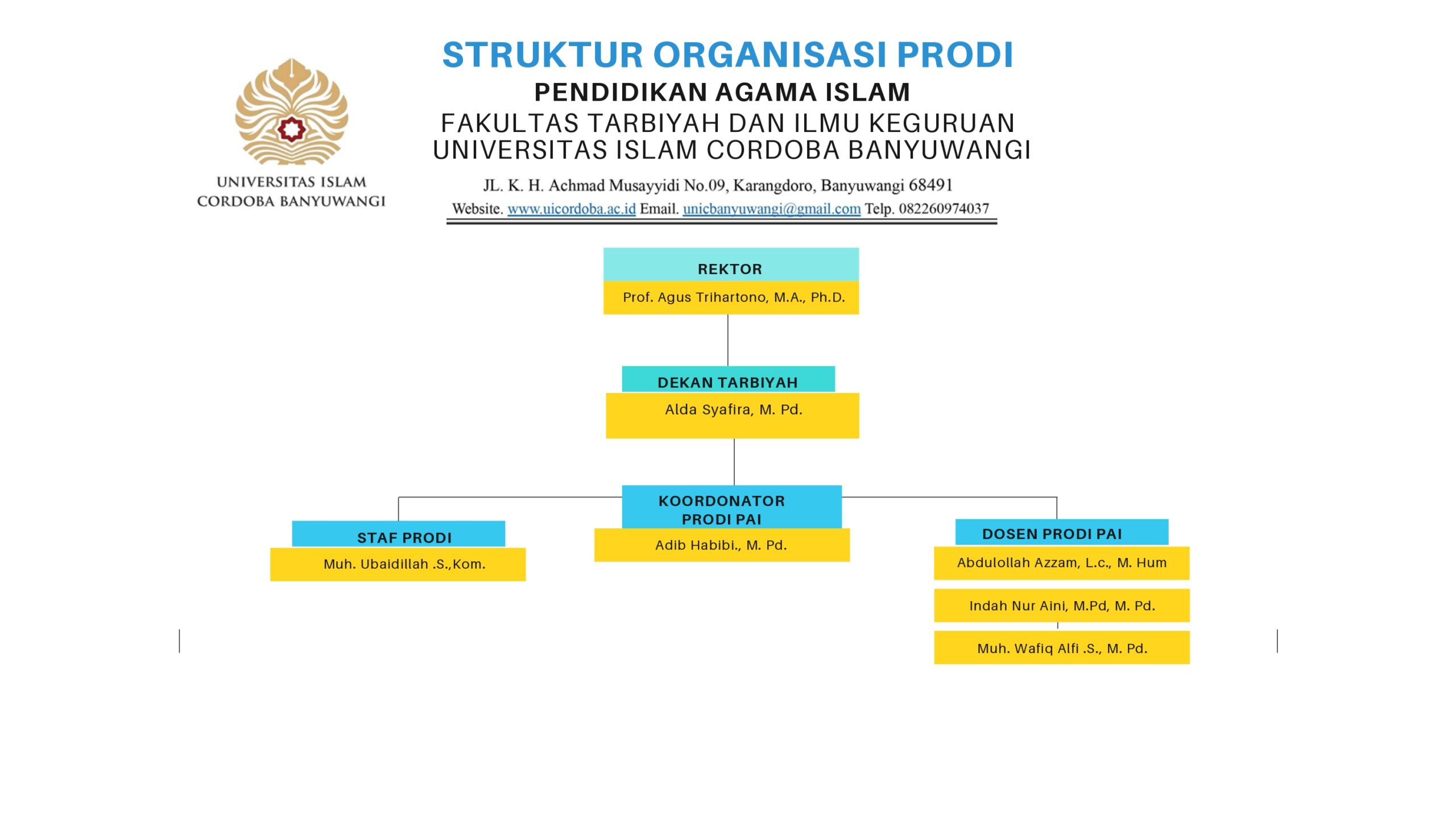 UNIVERSITAS ISLAM CORDOBA BANYUWANGI

STRUKTUR ORGANISASI PRODI
PENDIDIKAN AGAMA ISLAM
FAKULTAS TARBIYAH DAN ILMU KEGURUAN
UNIVERSITAS ISLAM CORDOBA BANYUWANGI
JL. K. H. Achmad Musayyidi No.09, Karangdoro, Banyuwangi 68491
Website. www.uicordoba.ac.id Email. unicbanyuwangi@gmail.com Telp. 082260974037

REKTOR
Prof. Agus Trihartono, M.A., Ph.D.

DEKAN TARBIYAH
Alda Syafira, M. Pd.

KOORDONATOR PRODI PAI
Adib Habibi., M. Pd.

STAF PRODI
Muh. Ubaidillah .S.,Kom.

DOSEN PRODI PAI
Abdulollah Azzam, L.c., M. Hum
Indah Nur Aini, M.Pd, M. Pd.
Muh. Wafiq Alfi .S., M. Pd.